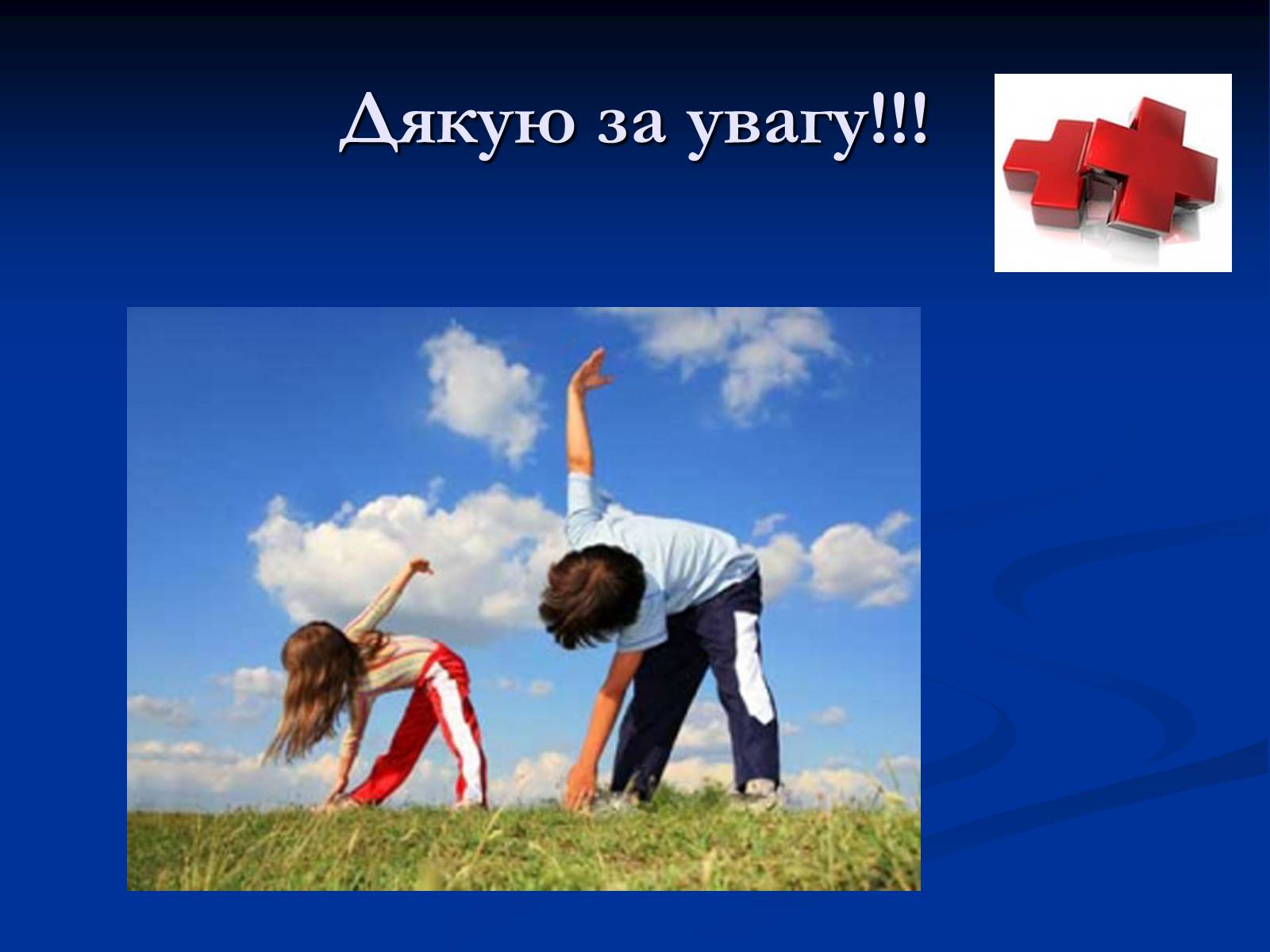 Дякую за увагу!!!